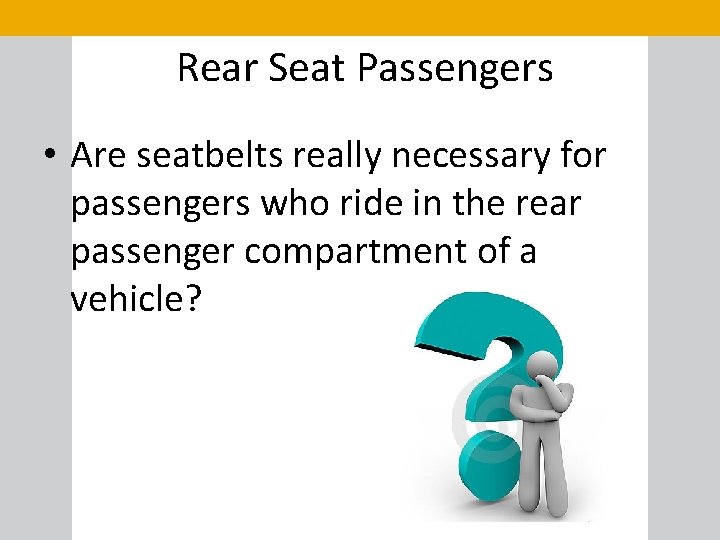 Rear Seat Passengers

• Are seatbelts really necessary for passengers who ride in the rear passenger compartment of a vehicle?